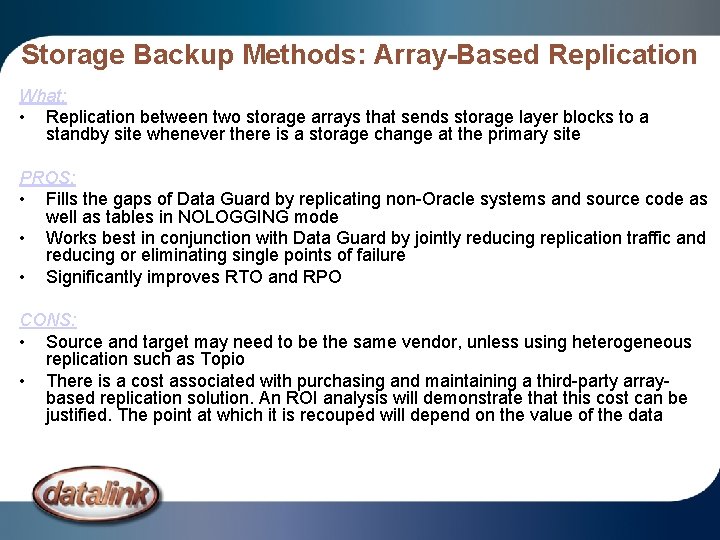 Storage Backup Methods: Array-Based Replication

What:

• Replication between two storage arrays that sends storage layer blocks to a standby site whenever there is a storage change at the primary site

PROS:

• Fills the gaps of Data Guard by replicating non-Oracle systems and source code as well as tables in NOLOGGING mode
• Works best in conjunction with Data Guard by jointly reducing replication traffic and reducing or eliminating single points of failure
• Significantly improves RTO and RPO

CONS:

• Source and target may need to be the same vendor, unless using heterogeneous replication such as Topio
• There is a cost associated with purchasing and maintaining a third-party array-based replication solution. An ROI analysis will demonstrate that this cost can be justified. The point at which it is recouped will depend on the value of the data

datalink